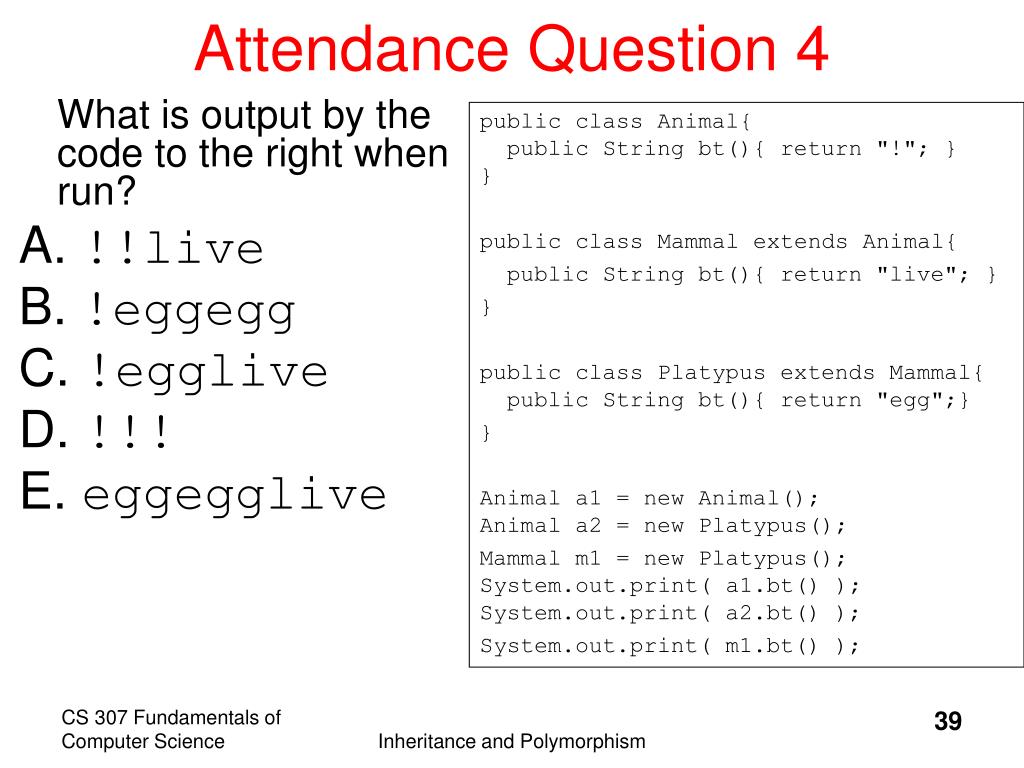 Attendance Question 4

What is output by the code to the right when run?

A. !!live
B. !eggegg
C. !egglive
D. !!!
E. eggegglive

public class Animal{
  public String bt(){ return "!"; }
}

public class Mammal extends Animal{
  public String bt(){ return "live"; }
}

public class Platypus extends Mammal{
  public String bt(){ return "egg";}
}

Animal a1 = new Animal();
Animal a2 = new Platypus();
Mammal m1 = new Platypus();
System.out.print( a1.bt() );
System.out.print( a2.bt() );
System.out.print( m1.bt() );

CS 307 Fundamentals of Computer Science

Inheritance and Polymorphism

39